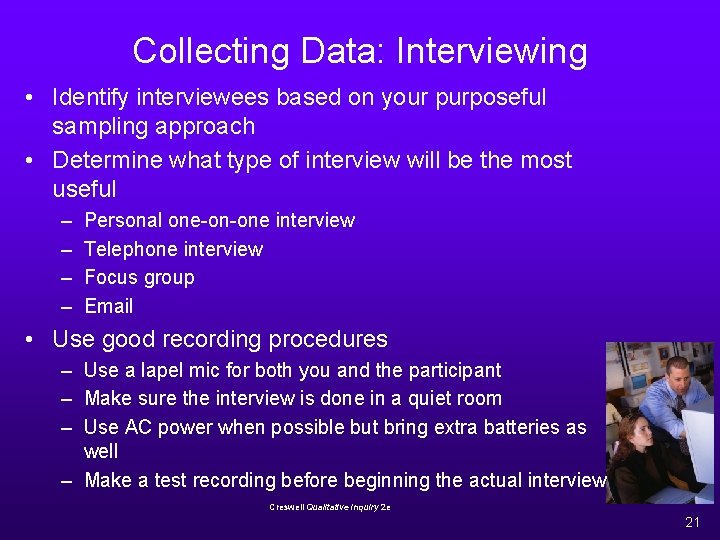 Collecting Data: Interviewing

• Identify interviewees based on your purposeful sampling approach

• Determine what type of interview will be the most useful
– Personal one-on-one interview
– Telephone interview
– Focus group
– Email

• Use good recording procedures
– Use a lapel mic for both you and the participant
– Make sure the interview is done in a quiet room
– Use AC power when possible but bring extra batteries as well
– Make a test recording before beginning the actual interview

Creswell Qualitative Inquiry 2e

21